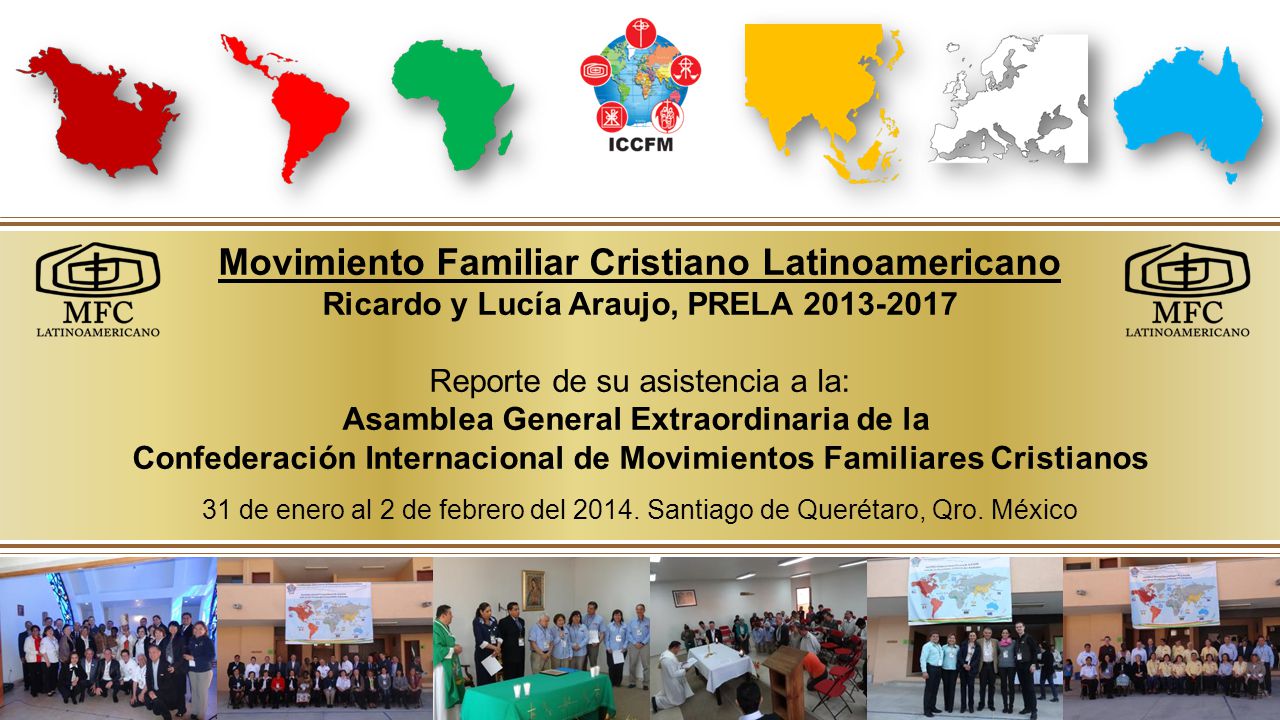 ICCFM

MFC LATINOAMERICANO

Movimiento Familiar Cristiano Latinoamericano
Ricardo y Lucía Araujo, PRELA 2013-2017

MFC LATINOAMERICANO

Reporte de su asistencia a la:
Asamblea General Extraordinaria de la
Confederación Internacional de Movimientos Familiares Cristianos

31 de enero al 2 de febrero del 2014. Santiago de Querétaro, Qro. México